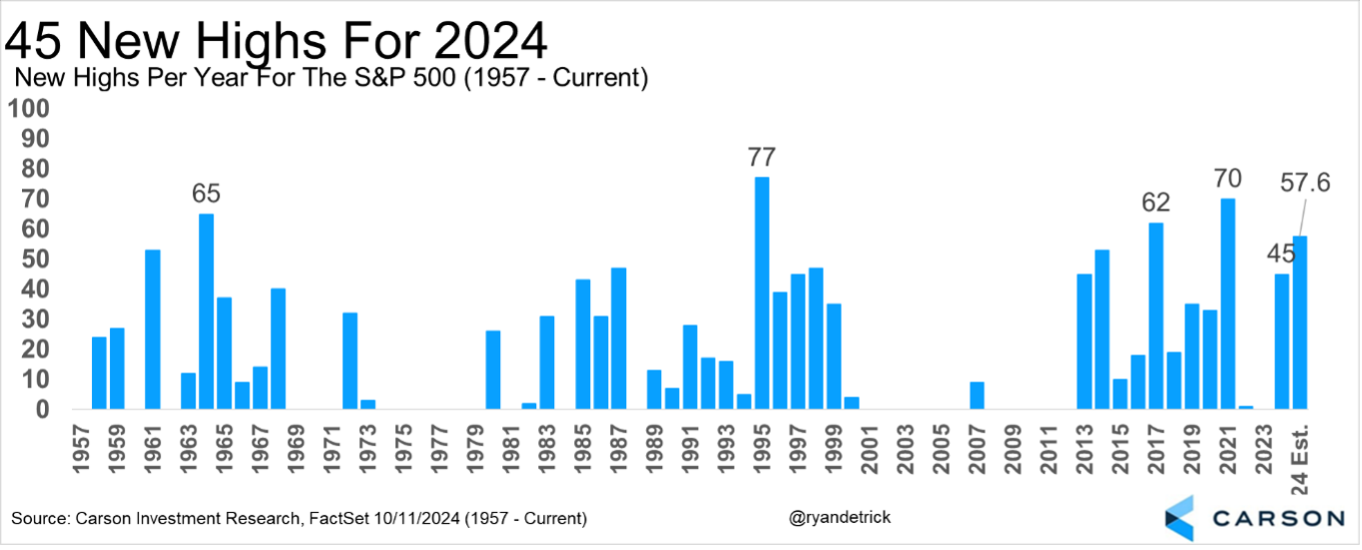 45 New Highs For 2024
New Highs Per Year For The S&P 500 (1957 - Current)

100
90
80
70
60
50
40
30
20
10
0

65
77
62
70
45
57.6

1957
1959
1961
1963
1965
1967
1969
1971
1973
1975
1977
1979
1981
1983
1985
1987
1989
1991
1993
1995
1997
1999
2001
2003
2005
2007
2009
2011
2013
2015
2017
2019
2021
2023
24 Est.

Source: Carson Investment Research, FactSet 10/11/2024 (1957 - Current)
@ryandetrick
CARSON